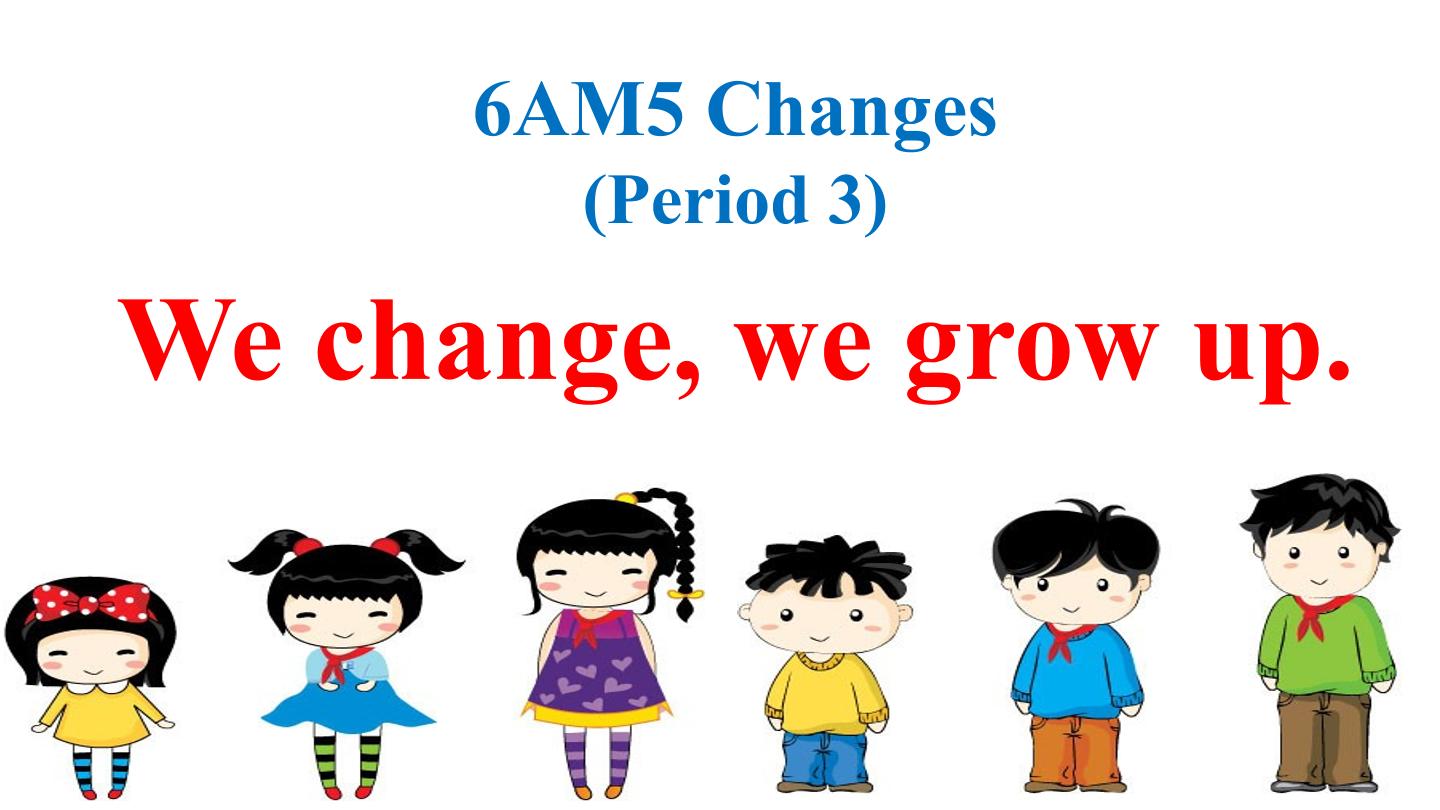 6AM5 Changes
(Period 3)

We change, we grow up.